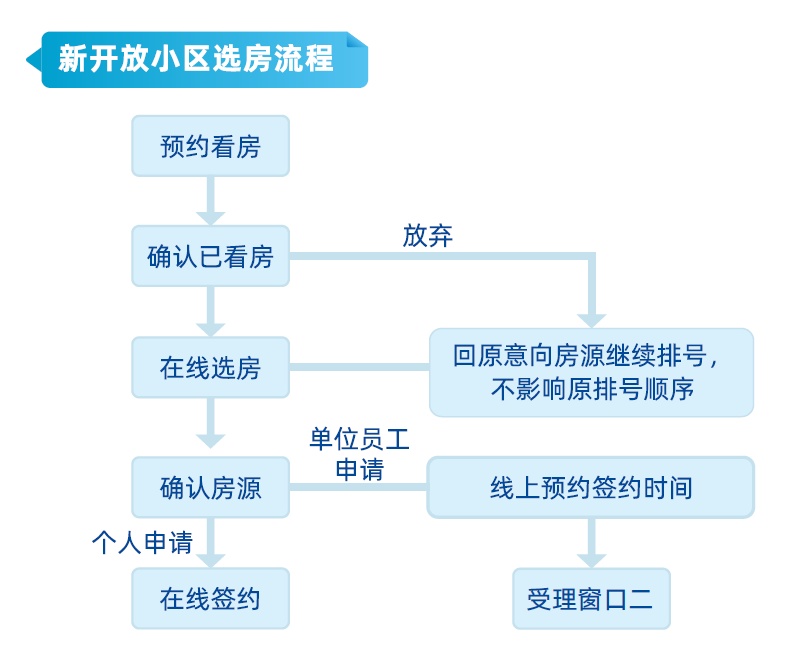 新开放小区选房流程

预约看房

确认已看房

放弃

在线选房

回原意向房源继续排号，不影响原排号顺序

确认房源

单位员工申请

线上预约签约时间

个人申请

在线签约

受理窗口二